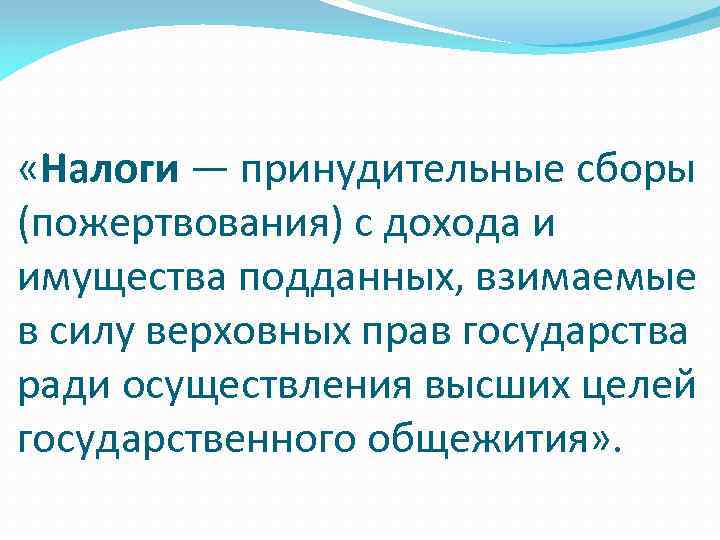 «Налоги — принудительные сборы (пожертвования) с дохода и имущества подданных, взимаемые в силу верховных прав государства ради осуществления высших целей государственного общежития».